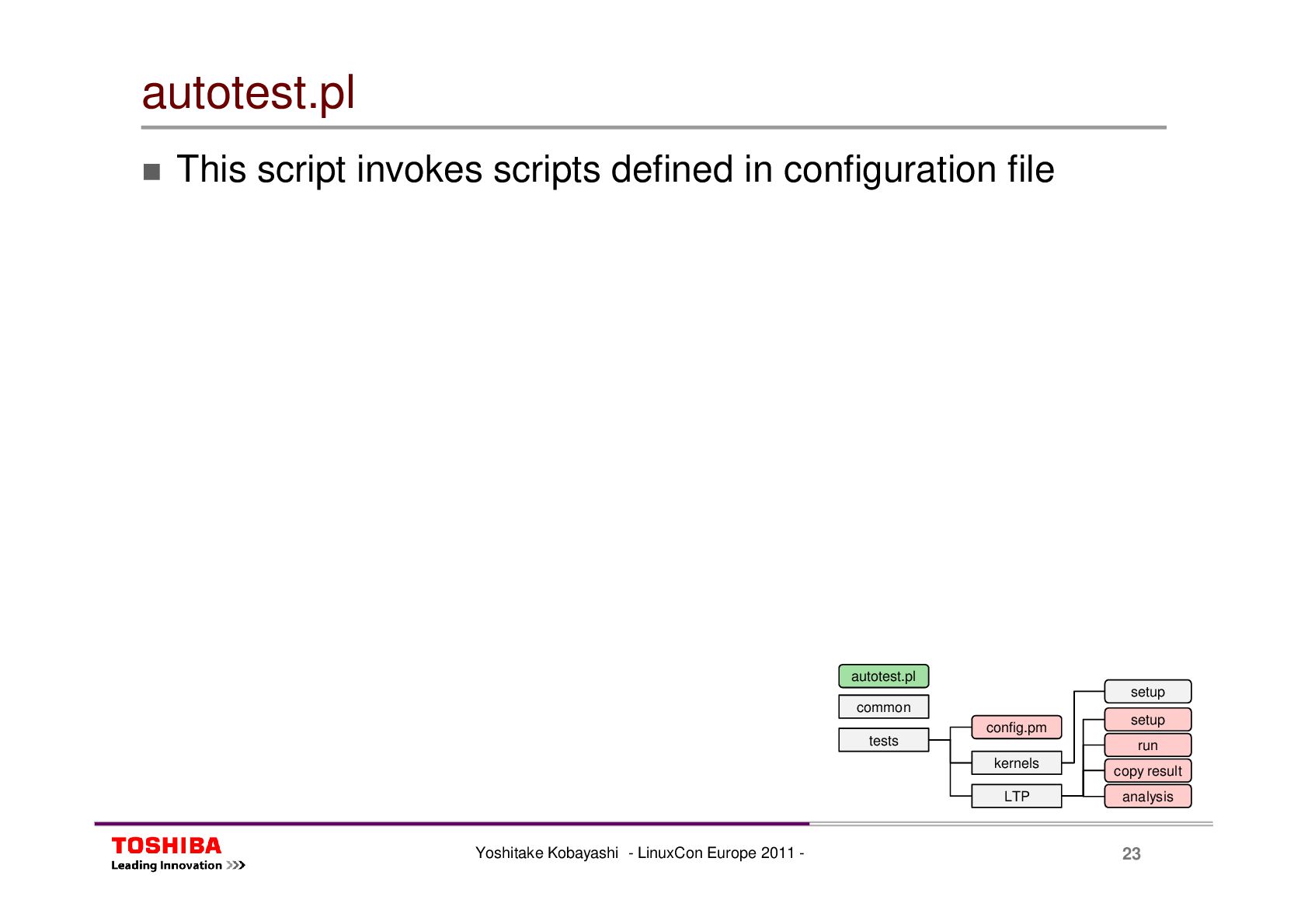 autotest.pl

This script invokes scripts defined in configuration file

autotest.pl
common
tests
config.pm
kernels
LTP
setup
setup
run
copy result
analysis

TOSHIBA
Leading Innovation >>>

Yoshitake Kobayashi - LinuxCon Europe 2011 -

23